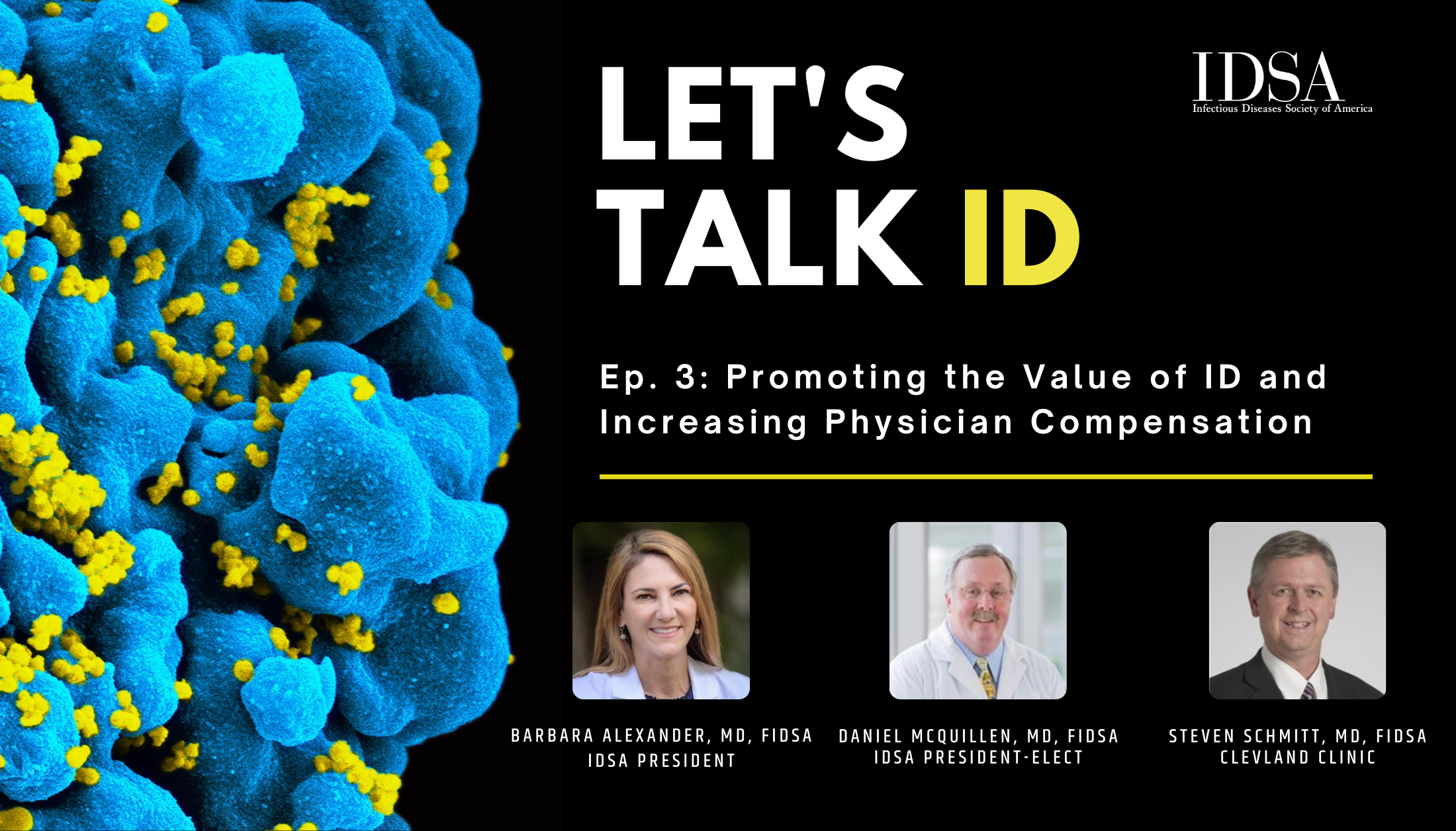 LET'S TALK ID

IDSA
Infectious Diseases Society of America

Ep. 3: Promoting the Value of ID and Increasing Physician Compensation

BARBARA ALEXANDER, MD, FIDSA
IDSA PRESIDENT

DANIEL MCQUILLEN, MD, FIDSA
IDSA PRESIDENT-ELECT

STEVEN SCHMITT, MD, FIDSA
CLEVLAND CLINIC